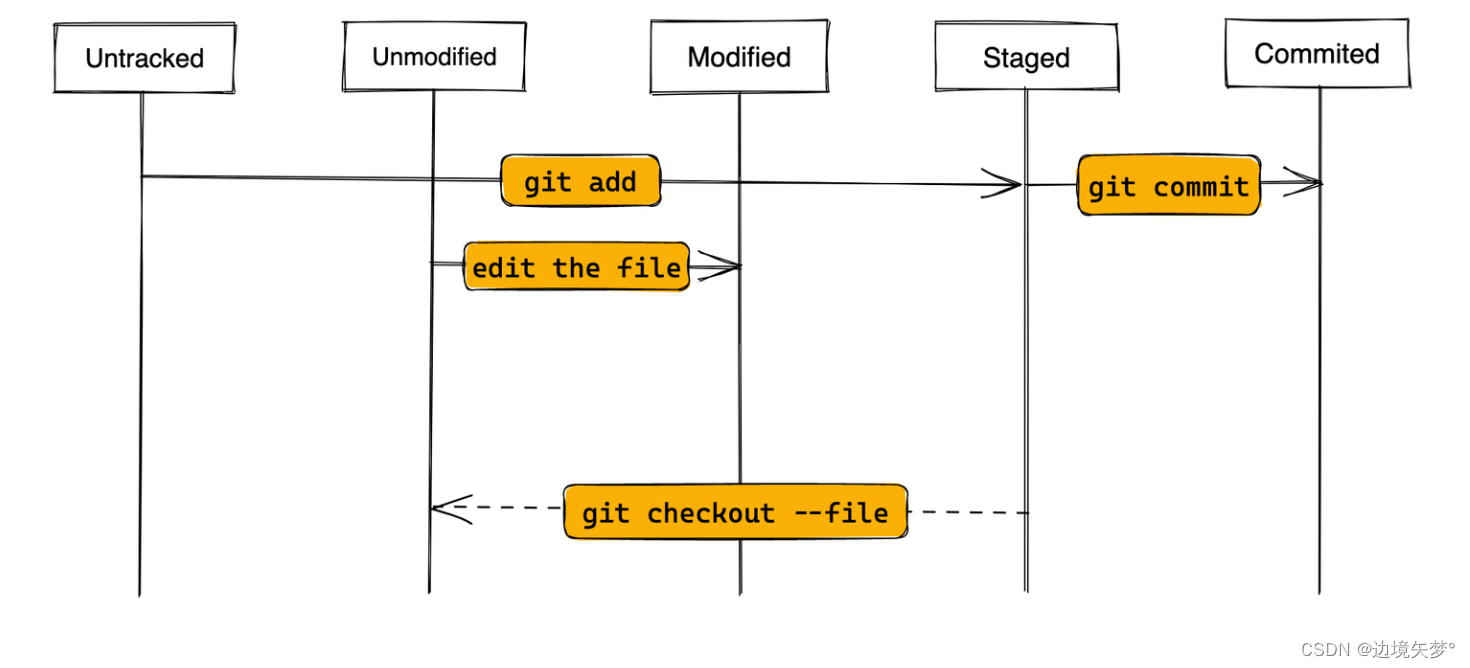 Untracked

Unmodified

Modified

Staged

Commited

git add

git commit

edit the file

git checkout --file

CSDN @边境矢梦°